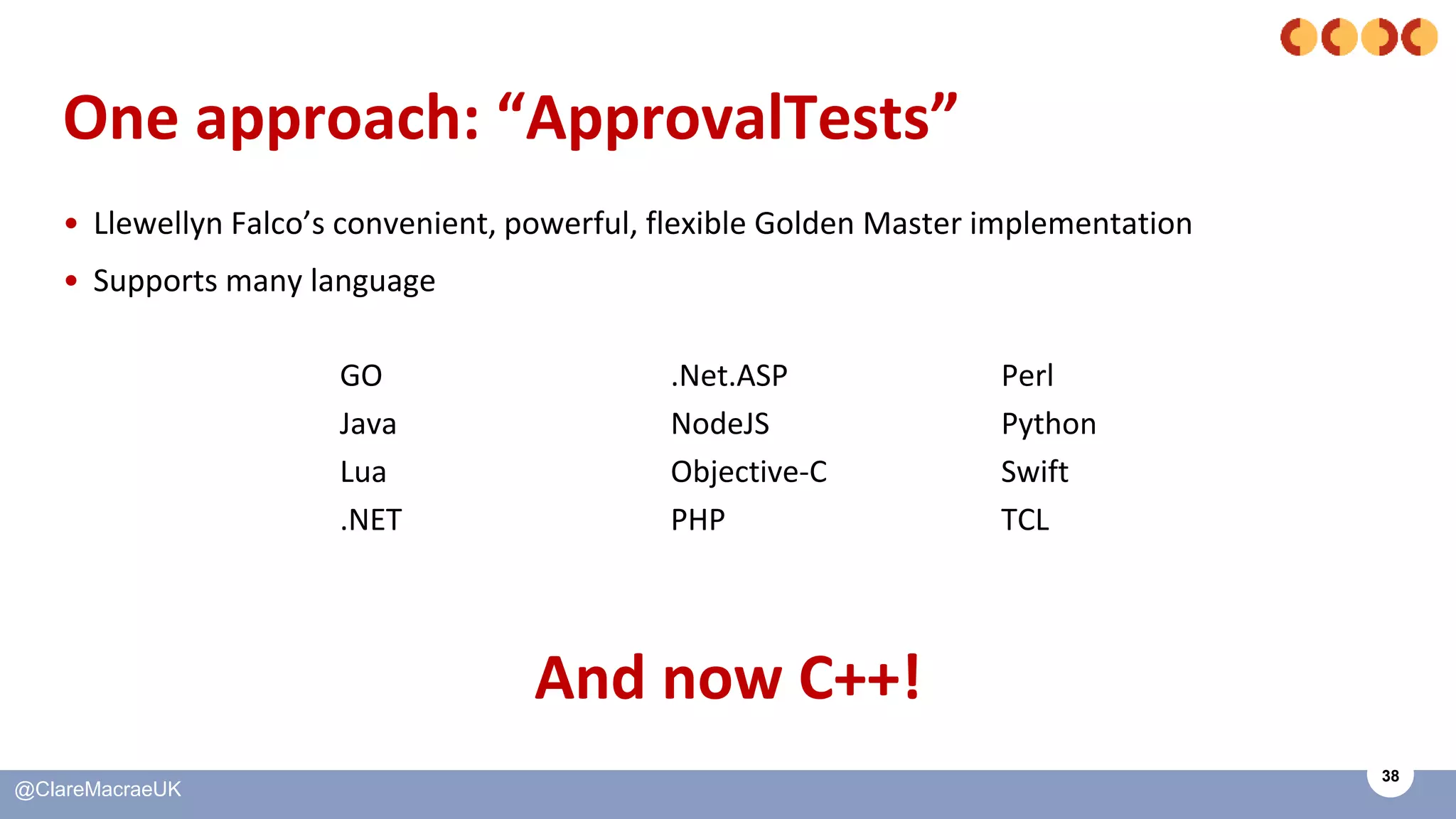 One approach: “ApprovalTests”

• Llewellyn Falco’s convenient, powerful, flexible Golden Master implementation
• Supports many language

GO
Java
Lua
.NET

.Net.ASP
NodeJS
Objective-C
PHP

Perl
Python
Swift
TCL

And now C++!

@ClareMacraeUK

38